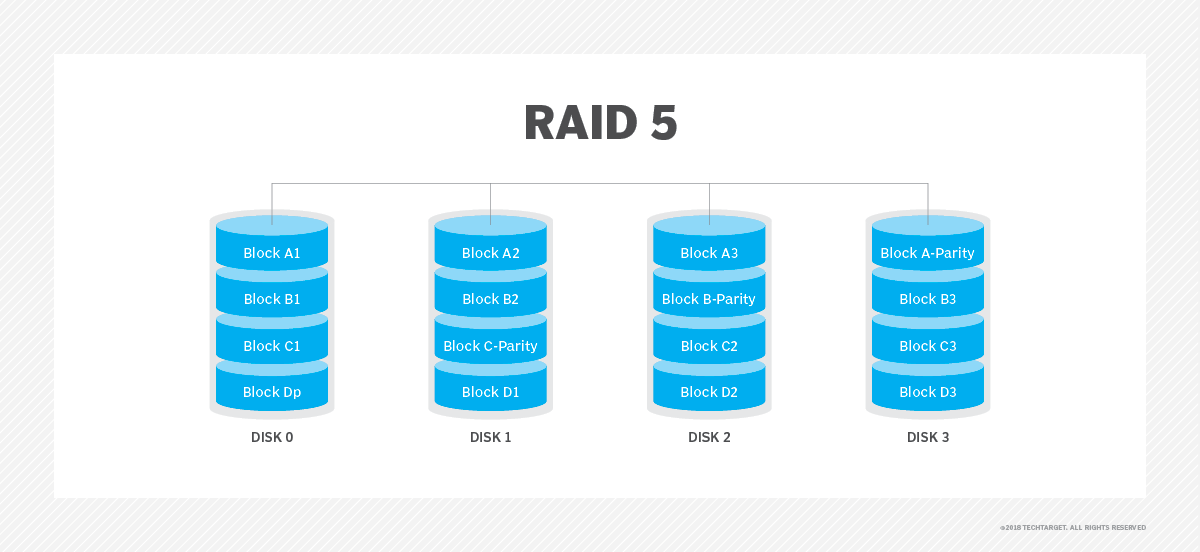 RAID 5

Block A1
Block B1
Block C1
Block Dp
DISK 0

Block A2
Block B2
Block C-Parity
Block D1
DISK 1

Block A3
Block B-Parity
Block C2
Block D2
DISK 2

Block A-Parity
Block B3
Block C3
Block D3
DISK 3

©2018 TECHTARGET. ALL RIGHTS RESERVED